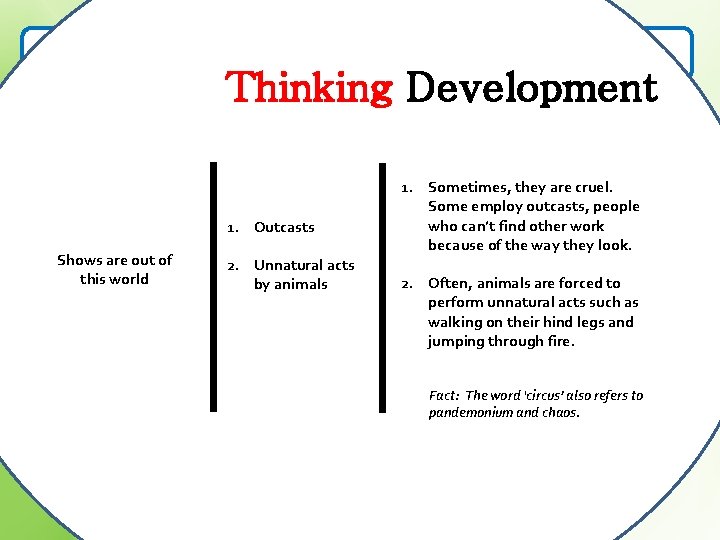 Thinking Development

Shows are out of this world

1. Outcasts

2. Unnatural acts by animals

1. Sometimes, they are cruel. Some employ outcasts, people who can't find other work because of the way they look.

2. Often, animals are forced to perform unnatural acts such as walking on their hind legs and jumping through fire.

Fact: The word 'circus' also refers to pandemonium and chaos.